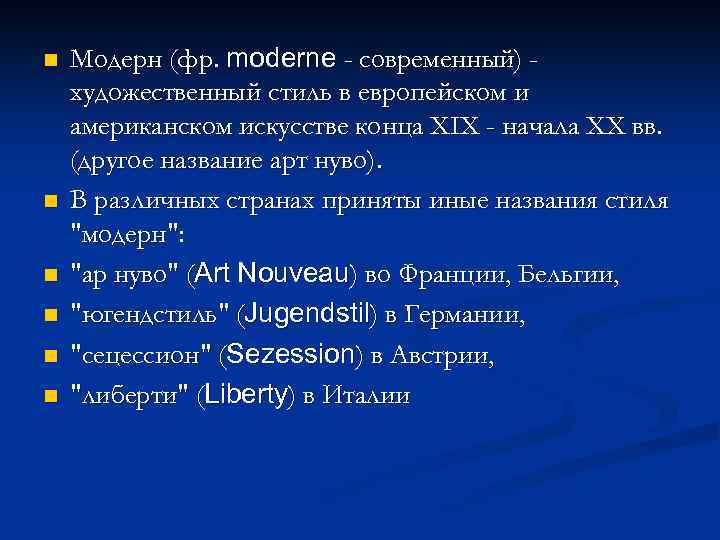 Модерн (фр. moderne - современный) - художественный стиль в европейском и американском искусстве конца XIX - начала XX вв. (другое название арт нуво).

В различных странах приняты иные названия стиля "модерн":

"ар нуво" (Art Nouveau) во Франции, Бельгии,

"югендстиль" (Jugendstil) в Германии,

"сецессион" (Sezession) в Австрии,

"либерти" (Liberty) в Италии